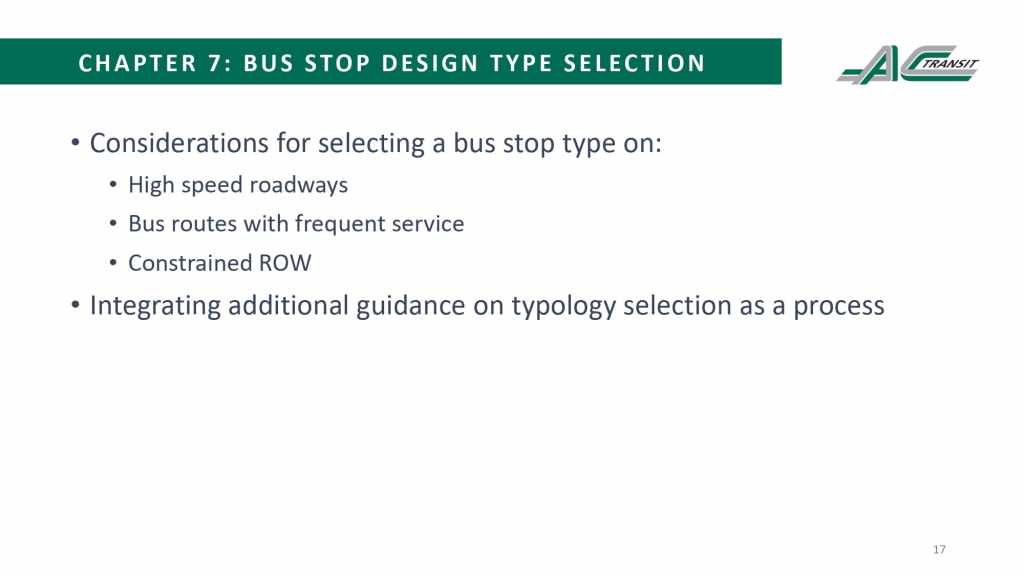 CHAPTER 7: BUS STOP DESIGN TYPE SELECTION

AC TRANSIT

• Considerations for selecting a bus stop type on:
• High speed roadways
• Bus routes with frequent service
• Constrained ROW
• Integrating additional guidance on typology selection as a process

17